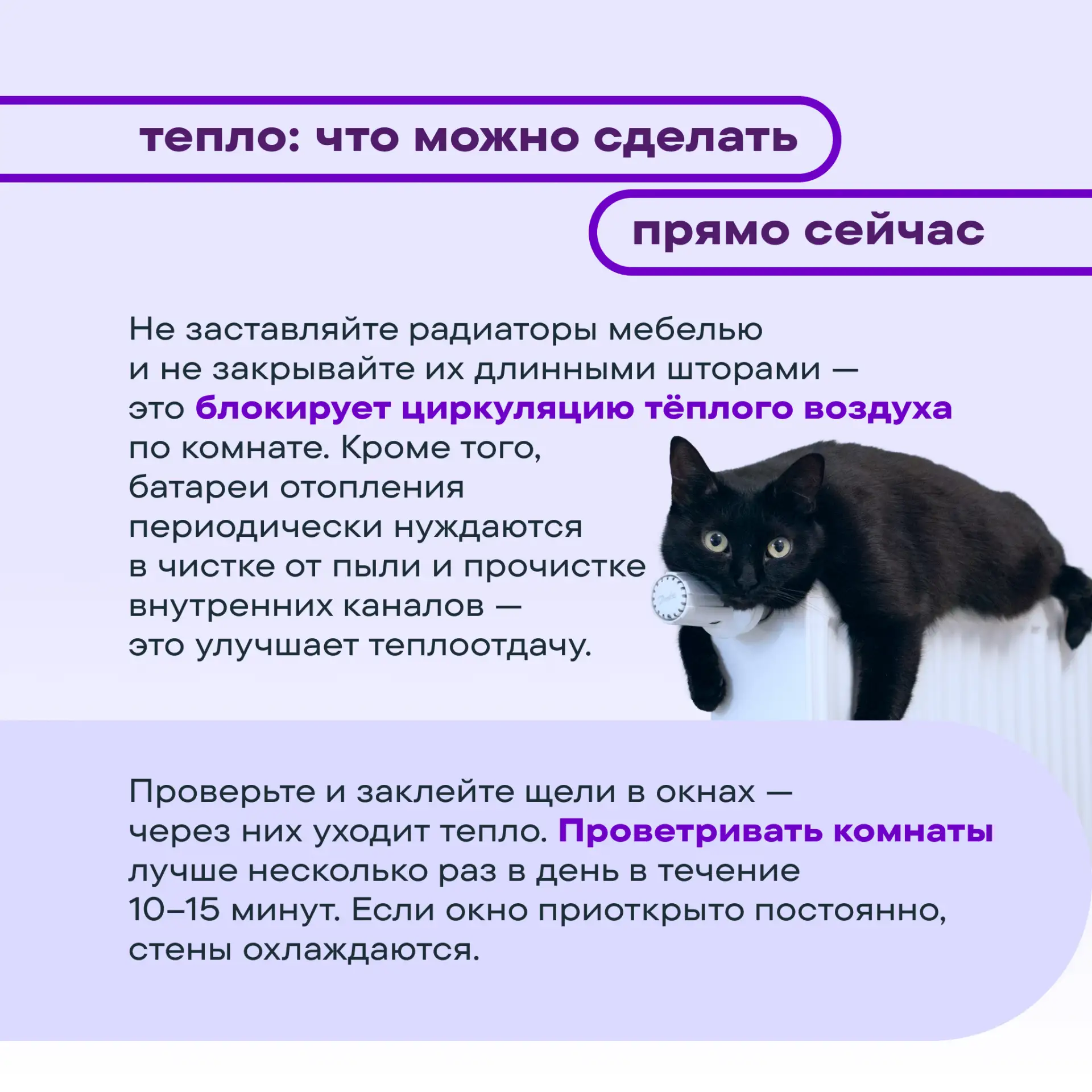 тепло: что можно сделать

прямо сейчас

Не заставляйте радиаторы мебелью и не закрывайте их длинными шторами — это блокирует циркуляцию тёплого воздуха по комнате. Кроме того, батареи отопления периодически нуждаются в чистке от пыли и прочистке внутренних каналов — это улучшает теплоотдачу.

Проверьте и заклейте щели в окнах — через них уходит тепло. Проветривать комнаты лучше несколько раз в день в течение 10–15 минут. Если окно приоткрыто постоянно, стены охлаждаются.